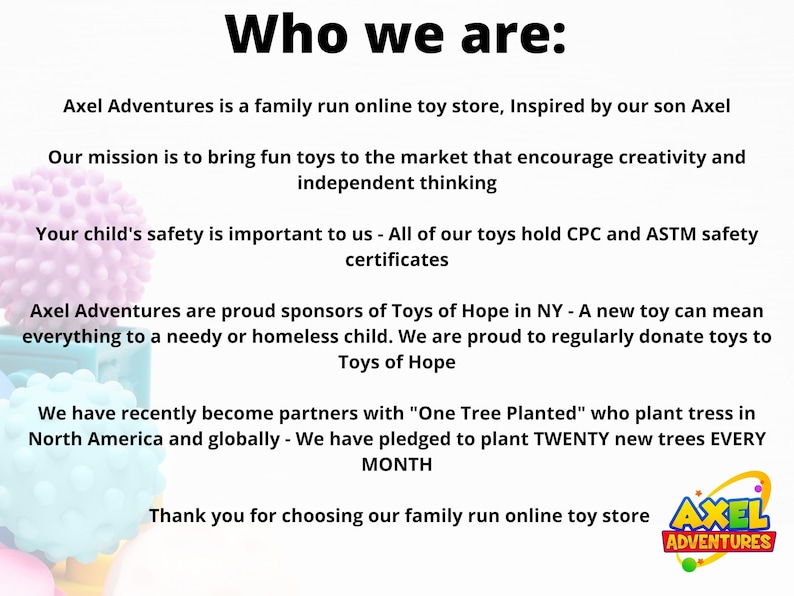 Who we are:

Axel Adventures is a family run online toy store, Inspired by our son Axel

Our mission is to bring fun toys to the market that encourage creativity and independent thinking

Your child's safety is important to us - All of our toys hold CPC and ASTM safety certificates

Axel Adventures are proud sponsors of Toys of Hope in NY - A new toy can mean everything to a needy or homeless child. We are proud to regularly donate toys to Toys of Hope

We have recently become partners with "One Tree Planted" who plant tress in North America and globally - We have pledged to plant TWENTY new trees EVERY MONTH

Thank you for choosing our family run online toy store

AXEL ADVENTURES